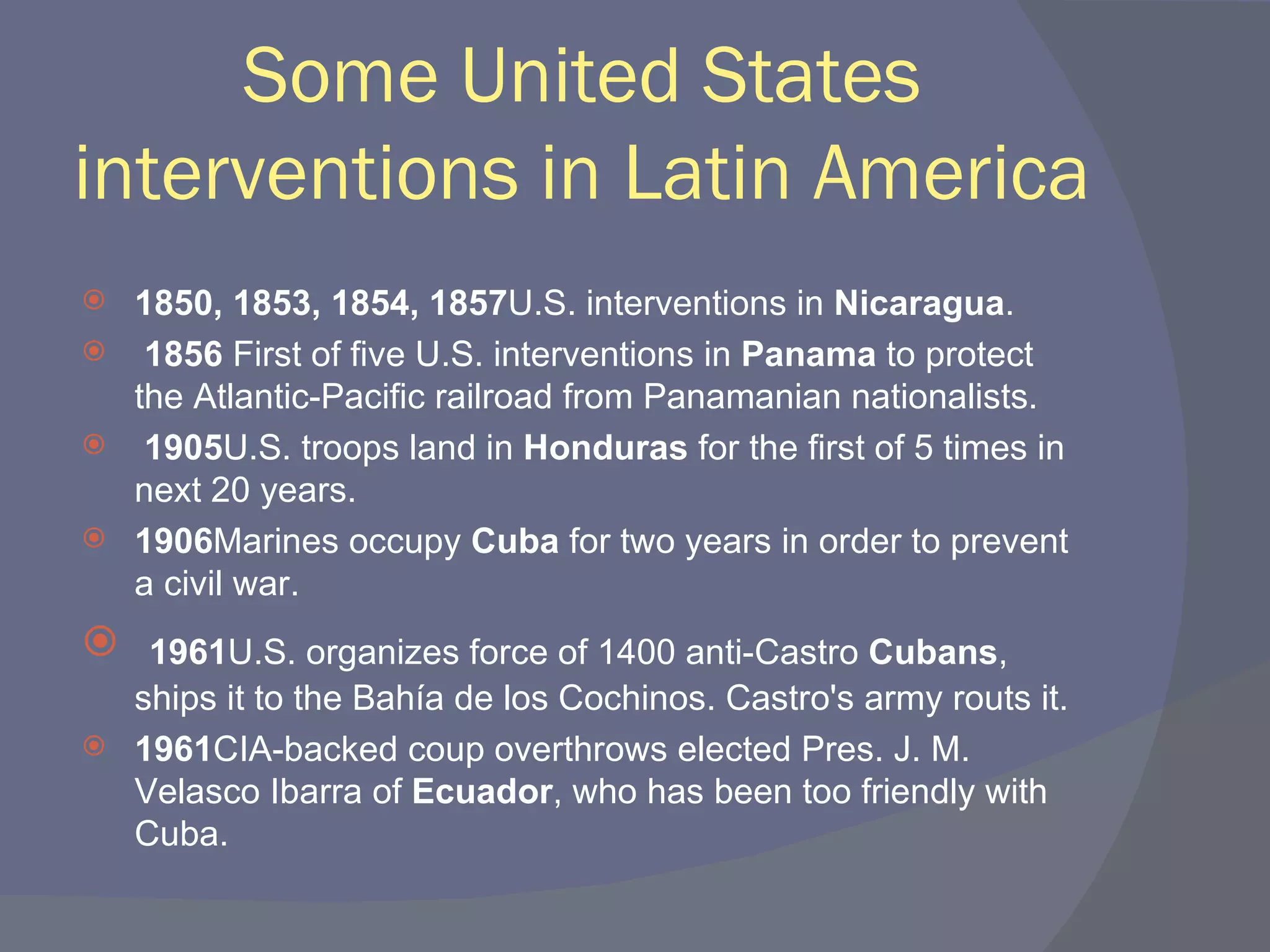 Some United States interventions in Latin America

1850, 1853, 1854, 1857U.S. interventions in Nicaragua.

1856 First of five U.S. interventions in Panama to protect the Atlantic-Pacific railroad from Panamanian nationalists.

1905U.S. troops land in Honduras for the first of 5 times in next 20 years.

1906Marines occupy Cuba for two years in order to prevent a civil war.

1961U.S. organizes force of 1400 anti-Castro Cubans, ships it to the Bahía de los Cochinos. Castro's army routs it.

1961CIA-backed coup overthrows elected Pres. J. M. Velasco Ibarra of Ecuador, who has been too friendly with Cuba.